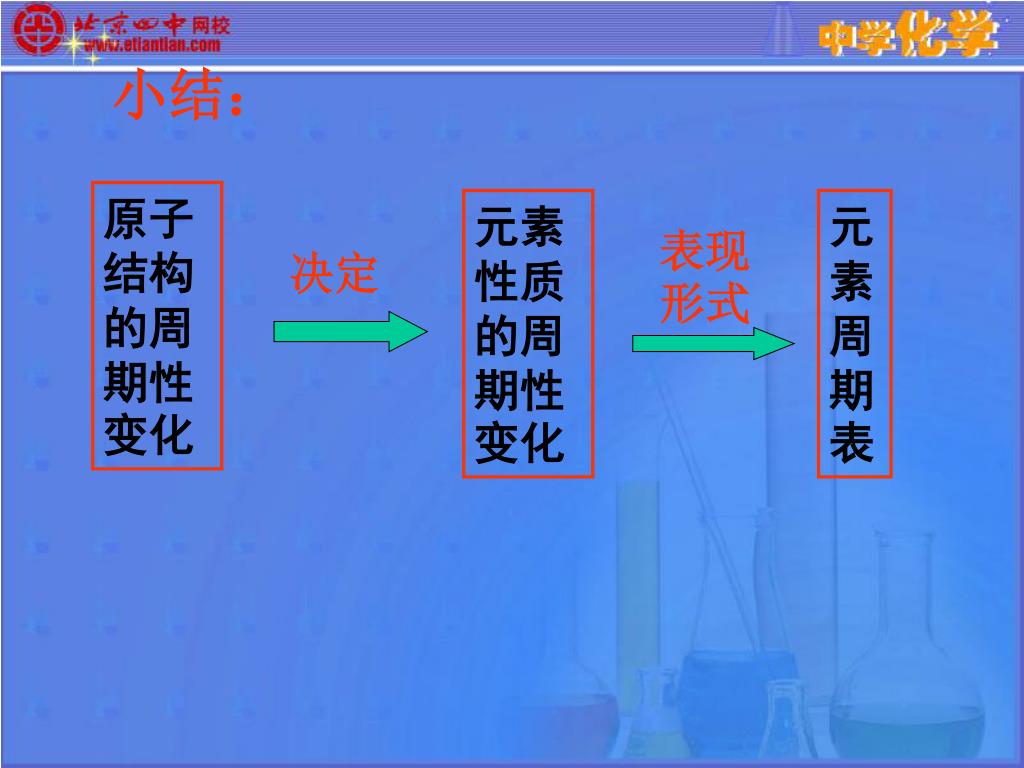 北京四中网校
www.etiantian.com

中学化学

小结：

原子结构的周期性变化

决定

元素性质的周期性变化

表现形式

元素周期表